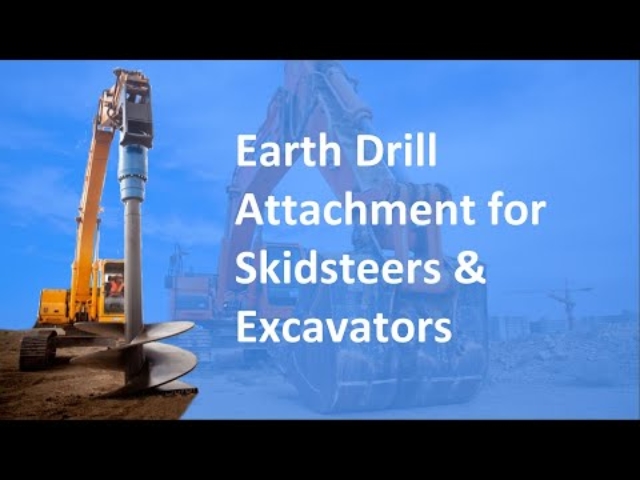 Earth Drill Attachment for Skidsteers & Excavators